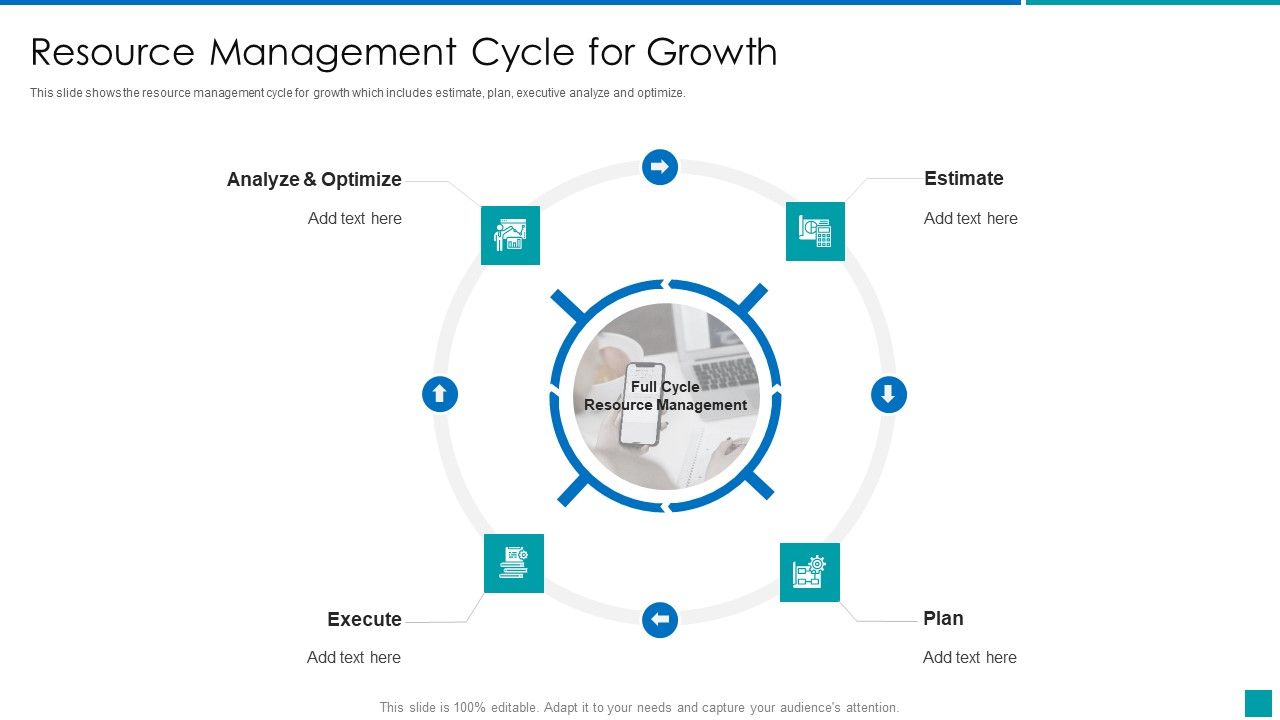 Resource Management Cycle for Growth

This slide shows the resource management cycle for growth which includes estimate, plan, executive analyze and optimize.

Analyze & Optimize

Add text here

Estimate

Add text here

Full Cycle Resource Management

Execute

Add text here

Plan

Add text here

This slide is 100% editable. Adapt it to your needs and capture your audience's attention.